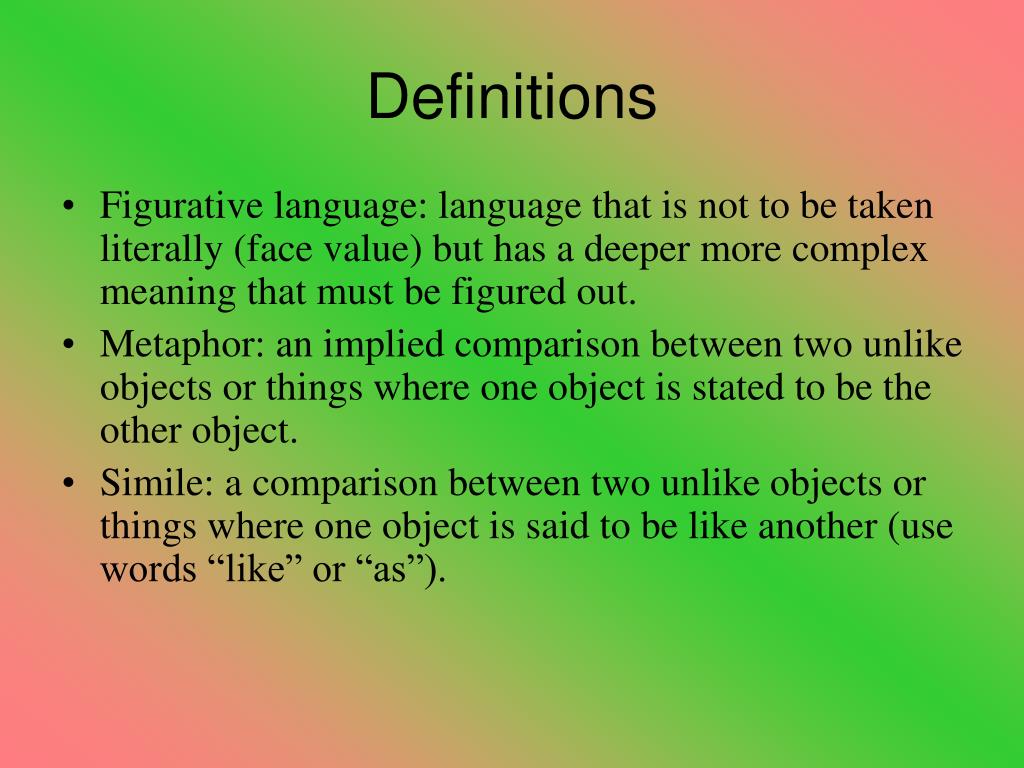 Definitions

• Figurative language: language that is not to be taken literally (face value) but has a deeper more complex meaning that must be figured out.
• Metaphor: an implied comparison between two unlike objects or things where one object is stated to be the other object.
• Simile: a comparison between two unlike objects or things where one object is said to be like another (use words “like” or “as”).